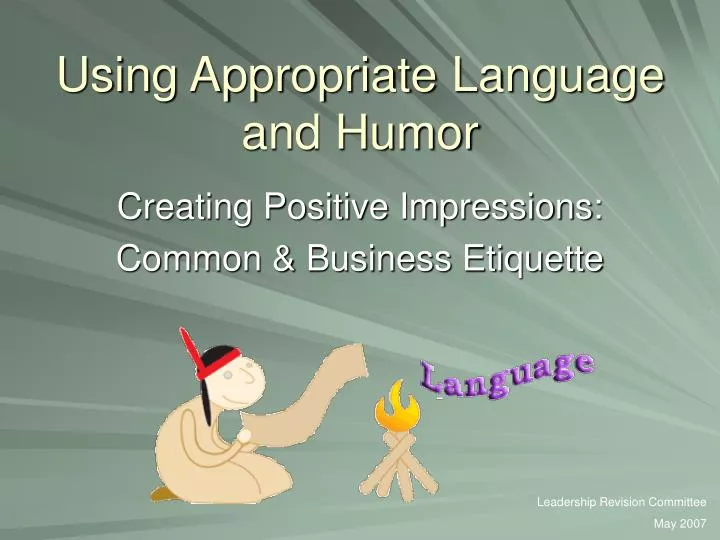 Using Appropriate Language and Humor

Creating Positive Impressions:
Common & Business Etiquette

Language

Leadership Revision Committee
May 2007